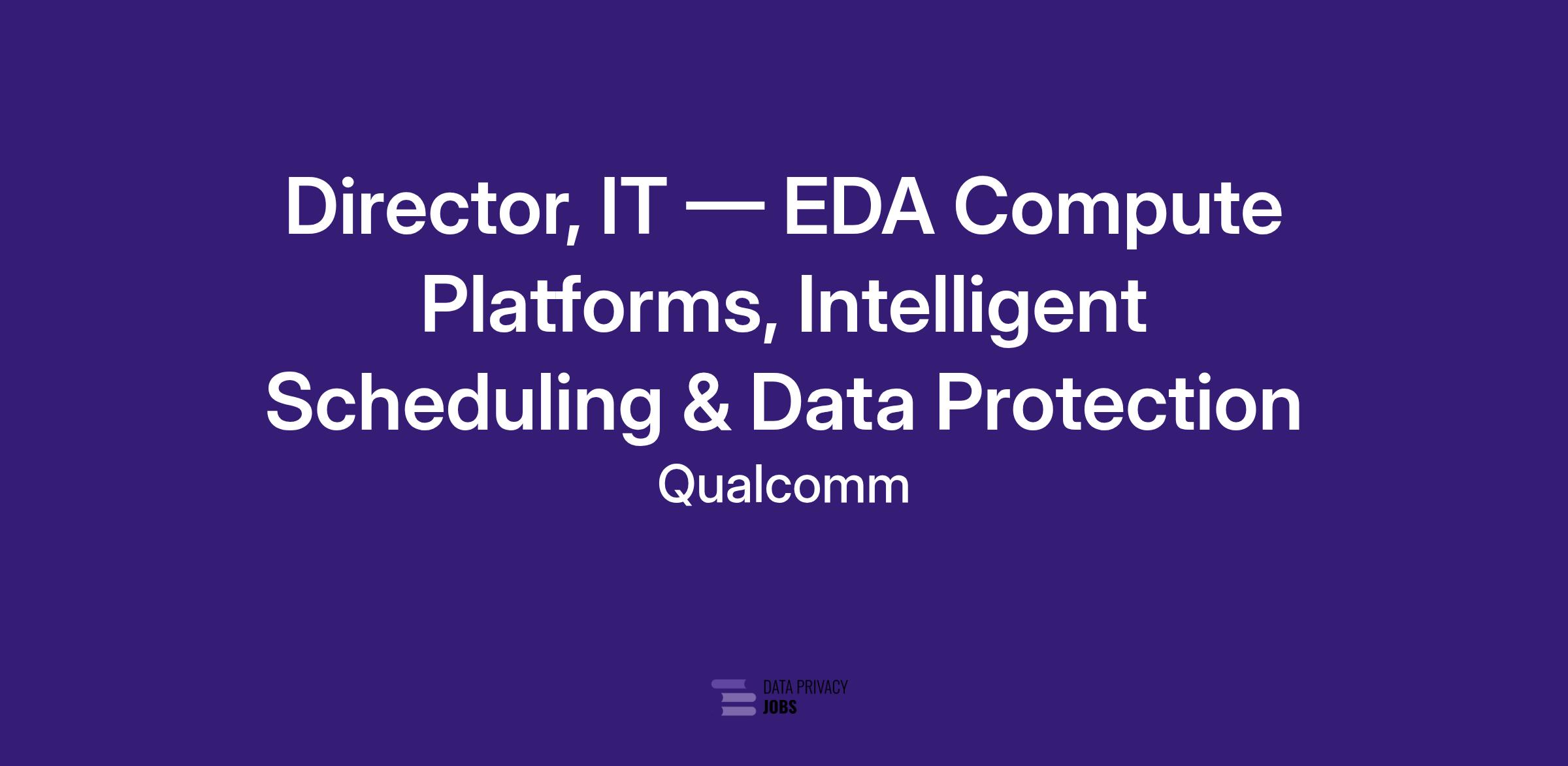 Director, IT — EDA Compute Platforms, Intelligent Scheduling & Data Protection

Qualcomm

DATA PRIVACY
JOBS